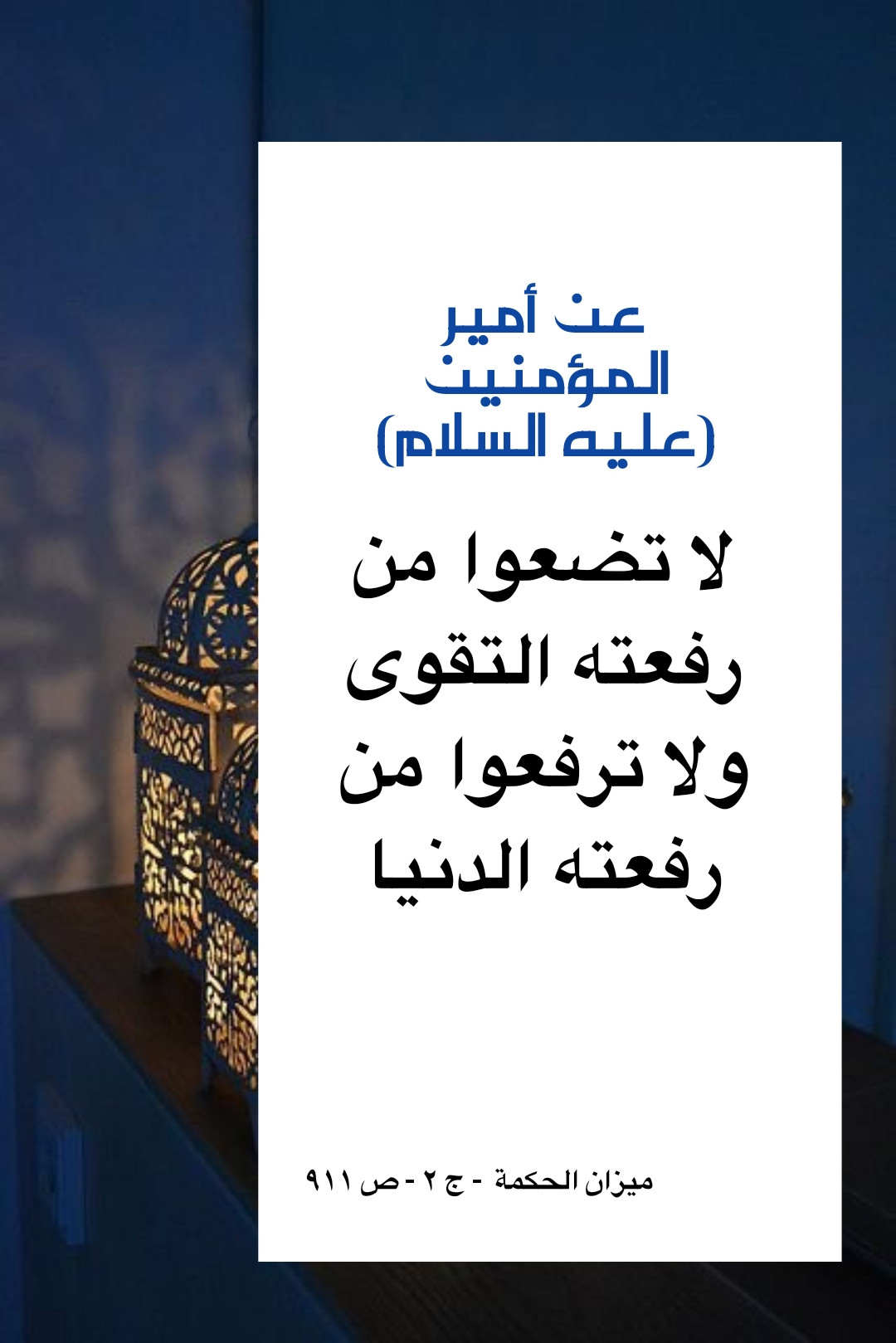 عن أمير المؤمنين (عليه السلام)

لا تضعوا من رفعته التقوى ولا ترفعوا من رفعته الدنيا

ميزان الحكمة - ج ٢ - ص ٩١١